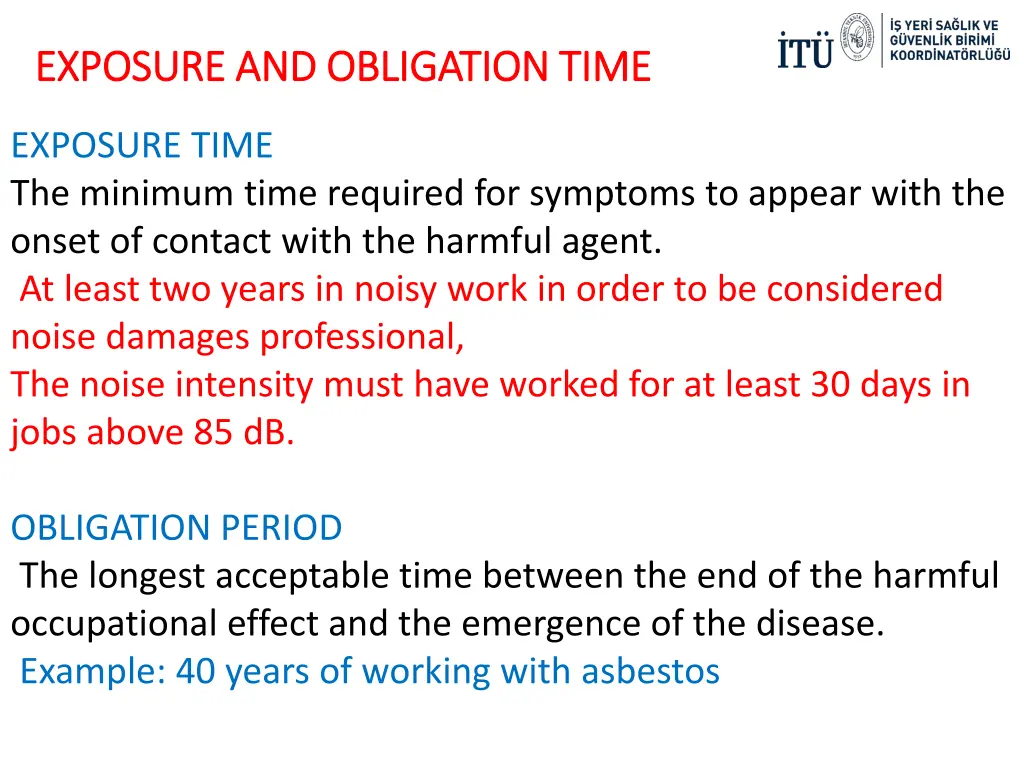 EXPOSURE AND OBLIGATION TIME

İTÜ

İŞ YERİ SAĞLIK VE GÜVENLİK BİRİMİ KOORDİNATÖRLÜĞÜ

EXPOSURE TIME
The minimum time required for symptoms to appear with the onset of contact with the harmful agent.
At least two years in noisy work in order to be considered noise damages professional,
The noise intensity must have worked for at least 30 days in jobs above 85 dB.

OBLIGATION PERIOD
The longest acceptable time between the end of the harmful occupational effect and the emergence of the disease.
Example: 40 years of working with asbestos